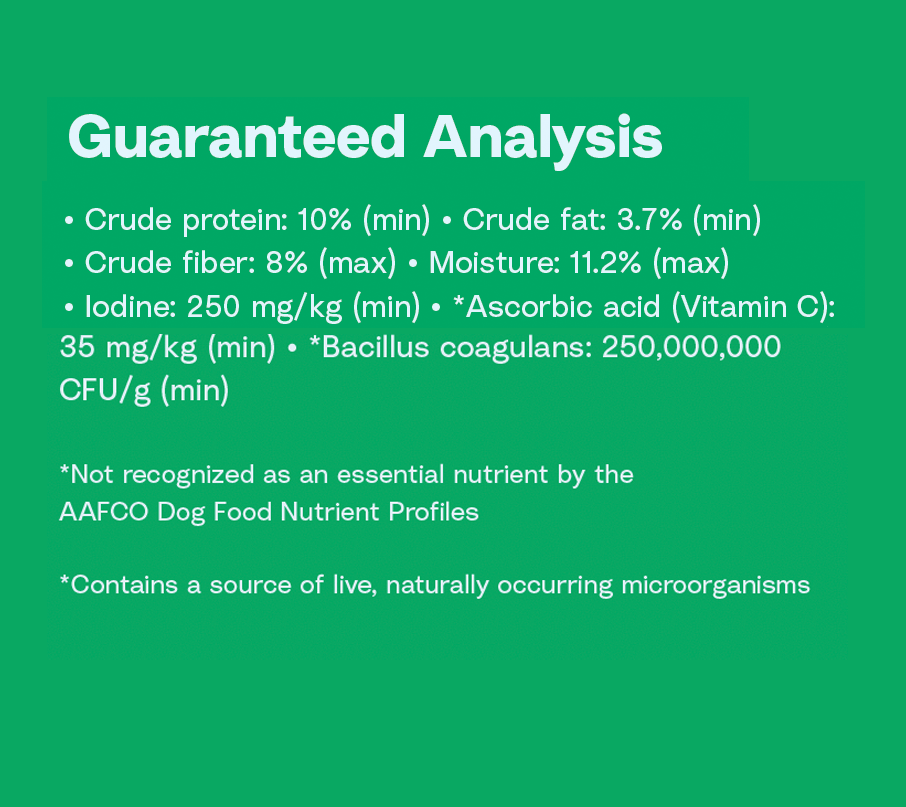 Guaranteed Analysis

• Crude protein: 10% (min) • Crude fat: 3.7% (min) • Crude fiber: 8% (max) • Moisture: 11.2% (max) • Iodine: 250 mg/kg (min) • *Ascorbic acid (Vitamin C): 35 mg/kg (min) • *Bacillus coagulans: 250,000,000 CFU/g (min)

*Not recognized as an essential nutrient by the AAFCO Dog Food Nutrient Profiles

*Contains a source of live, naturally occurring microorganisms